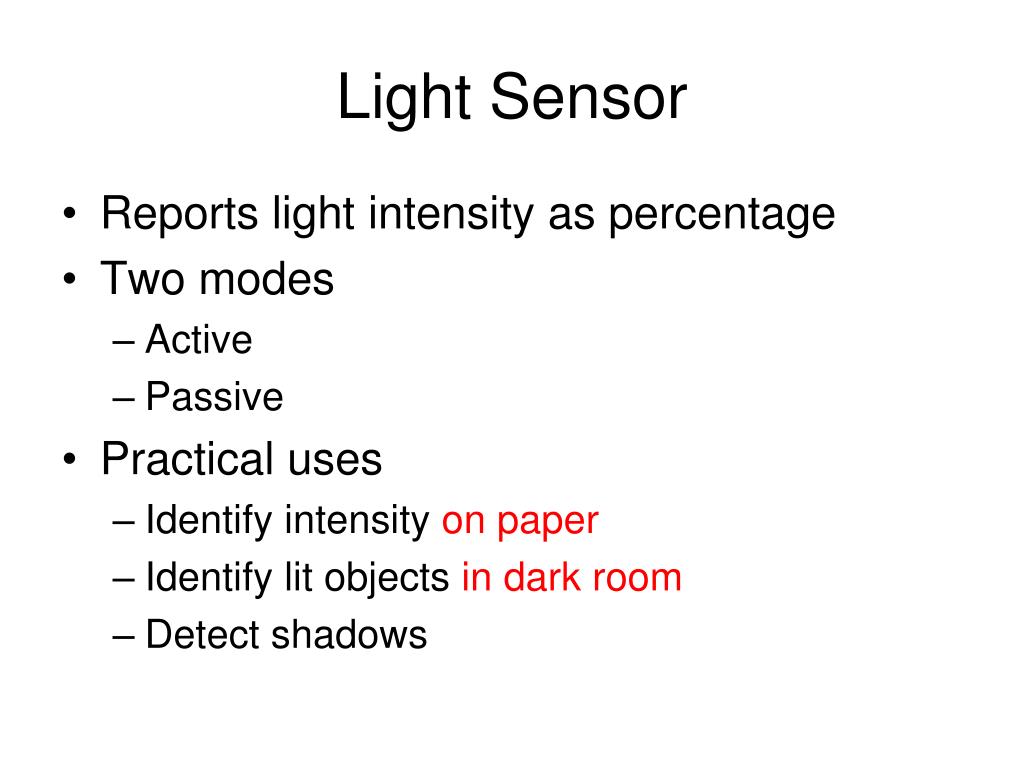 Light Sensor

• Reports light intensity as percentage
• Two modes
– Active
– Passive
• Practical uses
– Identify intensity on paper
– Identify lit objects in dark room
– Detect shadows